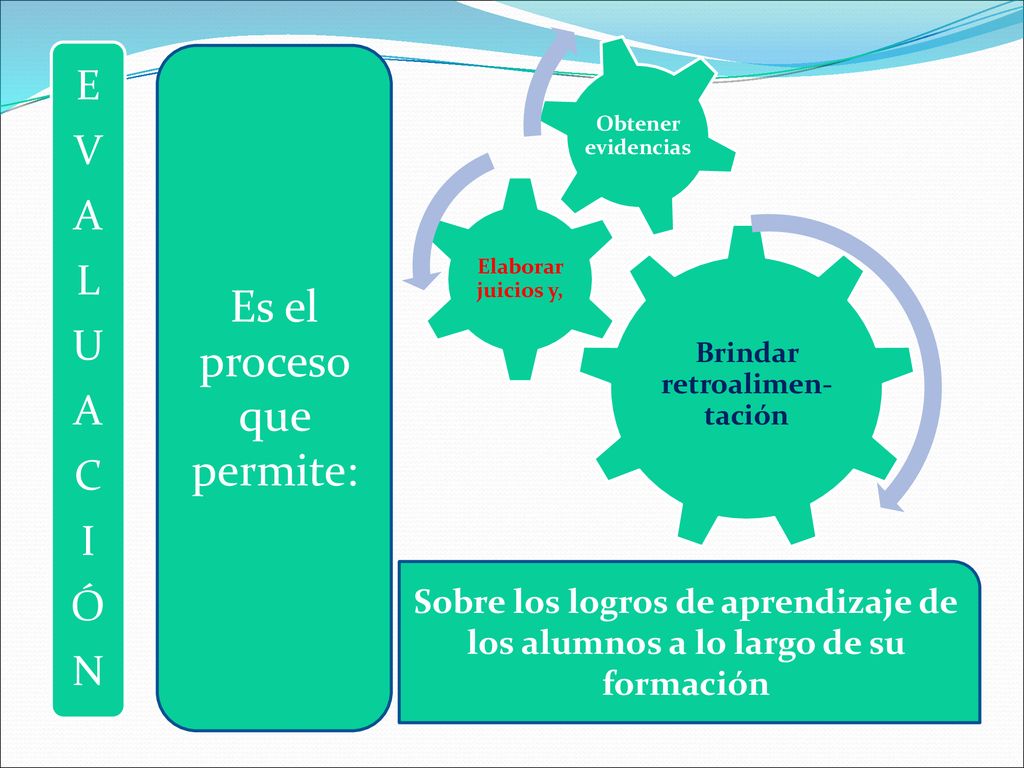 E
V
A
L
U
A
C
I
Ó
N

Es el proceso que permite:

Obtener evidencias

Elaborar juicios y,

Brindar retroalimentación

Sobre los logros de aprendizaje de los alumnos a lo largo de su formación